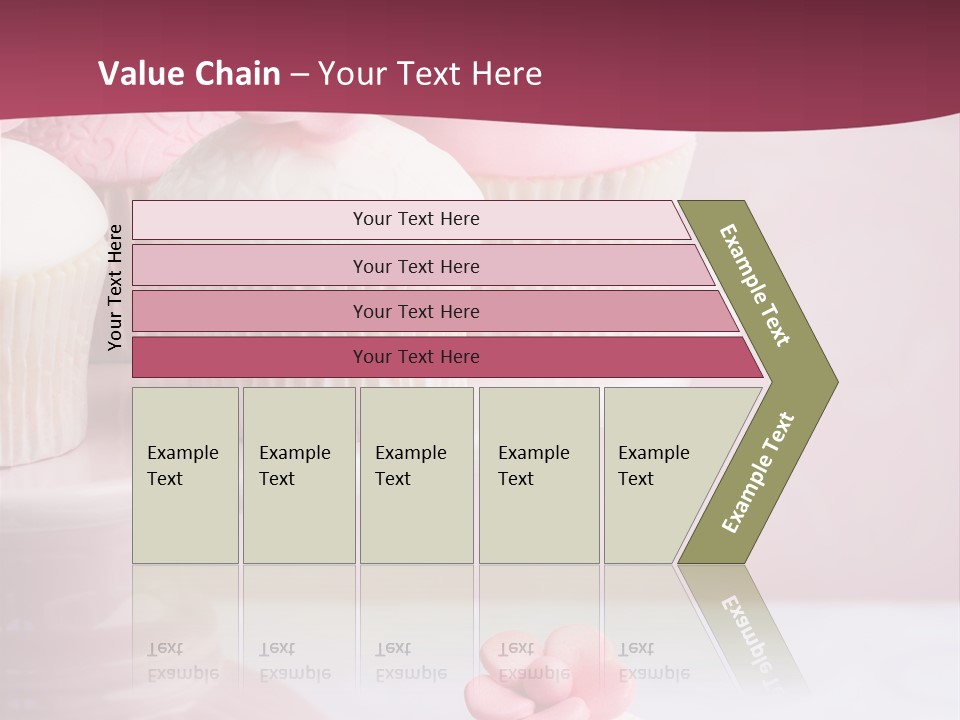 Value Chain – Your Text Here

Your Text Here

Your Text Here

Your Text Here

Your Text Here

Your Text Here

Example Text

Example Text

Example Text

Example Text

Example Text

Example Text

Example Text